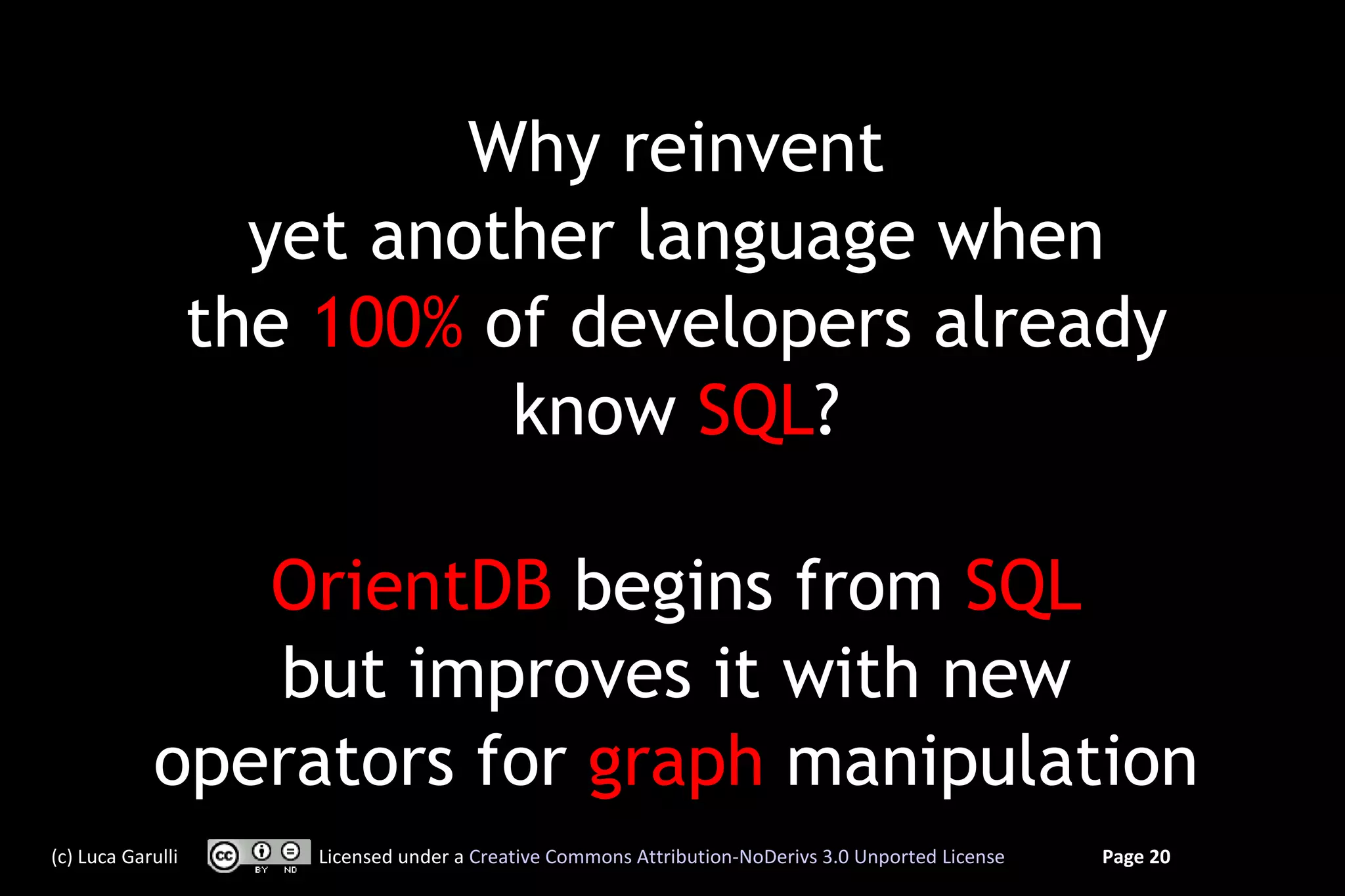 Why reinvent yet another language when the 100% of developers already know SQL?

OrientDB begins from SQL but improves it with new operators for graph manipulation

(c) Luca Garulli

cc BY ND

Licensed under a Creative Commons Attribution-NoDerivs 3.0 Unported License

Page 20